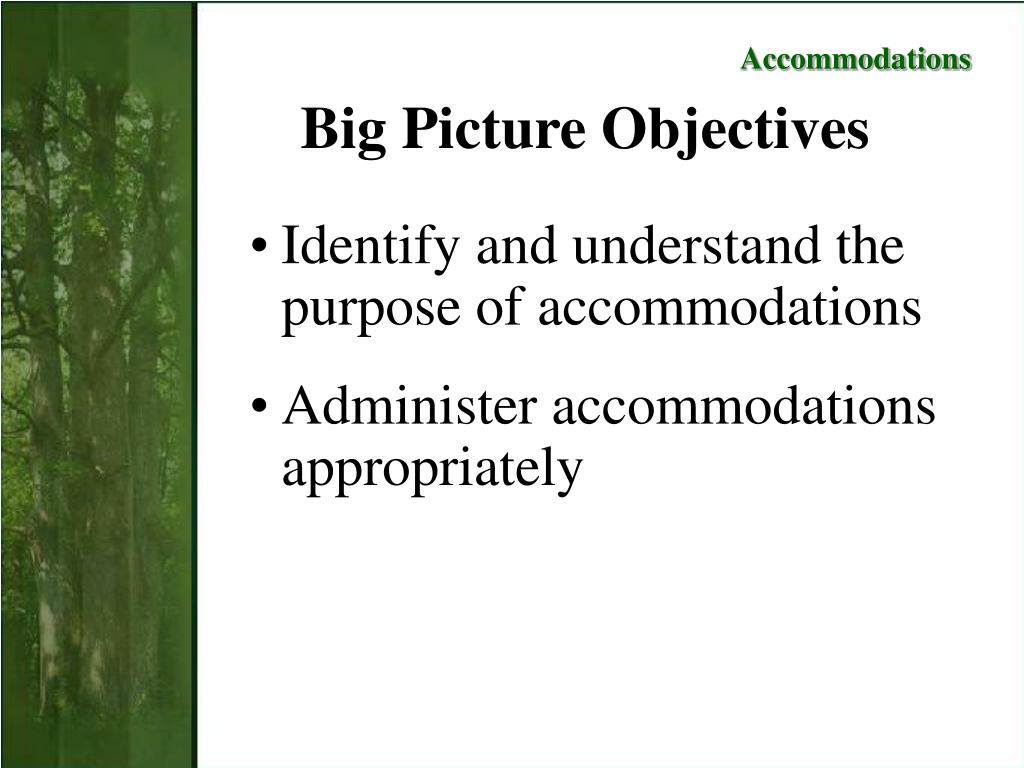 Accommodations

Big Picture Objectives

• Identify and understand the purpose of accommodations

• Administer accommodations appropriately